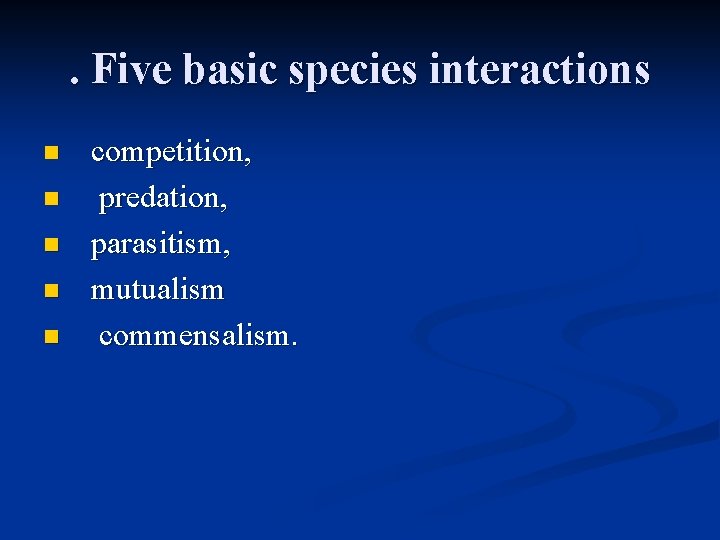 . Five basic species interactions

- competition,
- predation,
- parasitism,
- mutualism
- commensalism.